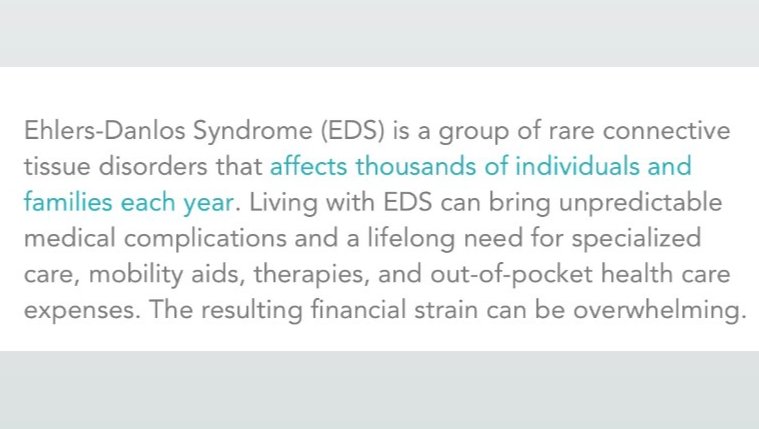 Ehlers-Danlos Syndrome (EDS) is a group of rare connective tissue disorders that affects thousands of individuals and families each year. Living with EDS can bring unpredictable medical complications and a lifelong need for specialized care, mobility aids, therapies, and out-of-pocket health care expenses. The resulting financial strain can be overwhelming.